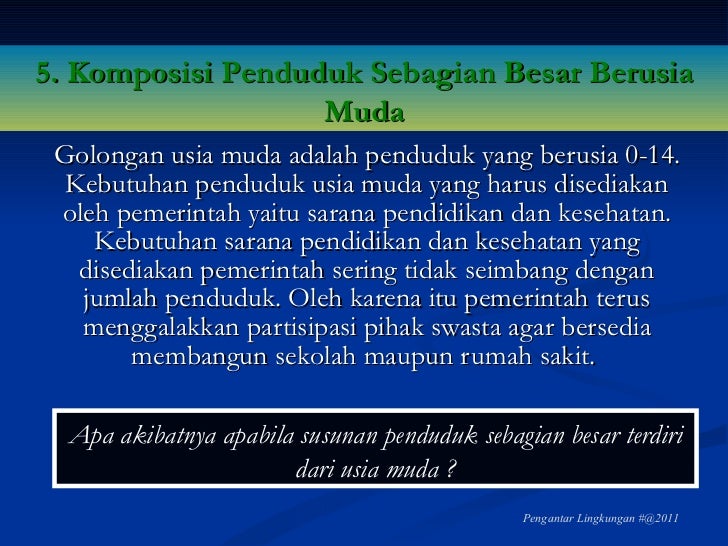 5. Komposisi Penduduk Sebagian Besar Berusia Muda

Golongan usia muda adalah penduduk yang berusia 0-14. Kebutuhan penduduk usia muda yang harus disediakan oleh pemerintah yaitu sarana pendidikan dan kesehatan. Kebutuhan sarana pendidikan dan kesehatan yang disediakan pemerintah sering tidak seimbang dengan jumlah penduduk. Oleh karena itu pemerintah terus menggalakkan partisipasi pihak swasta agar bersedia membangun sekolah maupun rumah sakit.

Apa akibatnya apabila susunan penduduk sebagian besar terdiri dari usia muda ?

Pengantar Lingkungan #@2011